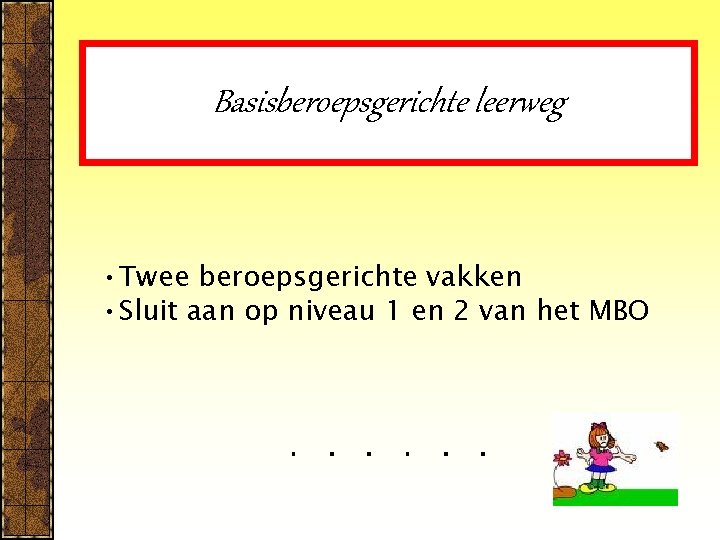 Basisberoepsgerichte leerweg

• Twee beroepsgerichte vakken
• Sluit aan op niveau 1 en 2 van het MBO

. . . . . .